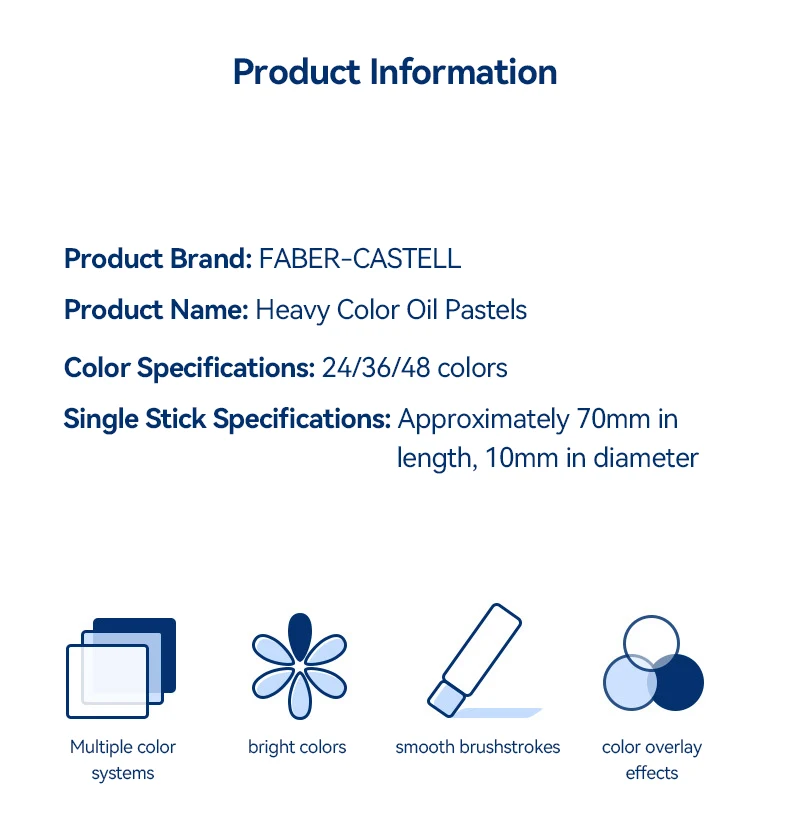 Product Information

Product Brand: FABER-CASTELL

Product Name: Heavy Color Oil Pastels

Color Specifications: 24/36/48 colors

Single Stick Specifications: Approximately 70mm in length, 10mm in diameter

Multiple color systems

bright colors

smooth brushstrokes

color overlay effects